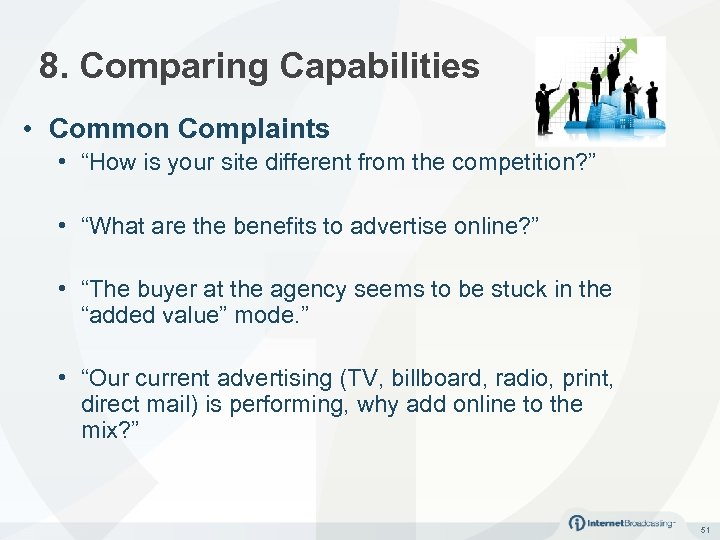 8. Comparing Capabilities

• Common Complaints
  • “How is your site different from the competition?”

  • “What are the benefits to advertise online?”

  • “The buyer at the agency seems to be stuck in the “added value” mode.”

  • “Our current advertising (TV, billboard, radio, print, direct mail) is performing, why add online to the mix?”

InternetBroadcasting

51